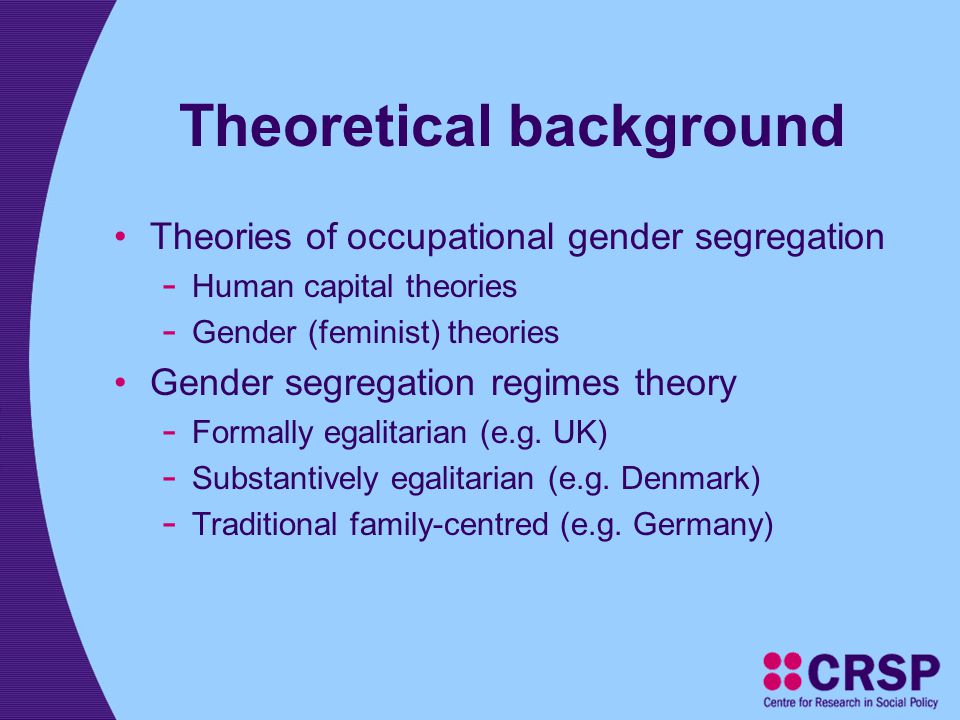 Theoretical background

• Theories of occupational gender segregation
- Human capital theories
- Gender (feminist) theories
• Gender segregation regimes theory
- Formally egalitarian (e.g. UK)
- Substantively egalitarian (e.g. Denmark)
- Traditional family-centred (e.g. Germany)

CRSP
Centre for Research in Social Policy